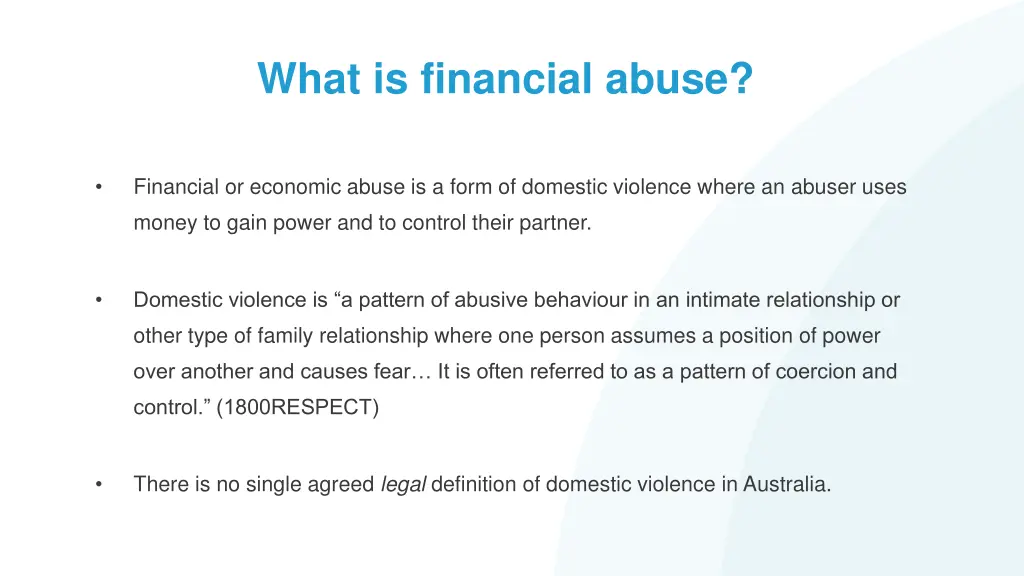 What is financial abuse?

• Financial or economic abuse is a form of domestic violence where an abuser uses money to gain power and to control their partner.

• Domestic violence is “a pattern of abusive behaviour in an intimate relationship or other type of family relationship where one person assumes a position of power over another and causes fear… It is often referred to as a pattern of coercion and control.” (1800RESPECT)

• There is no single agreed legal definition of domestic violence in Australia.